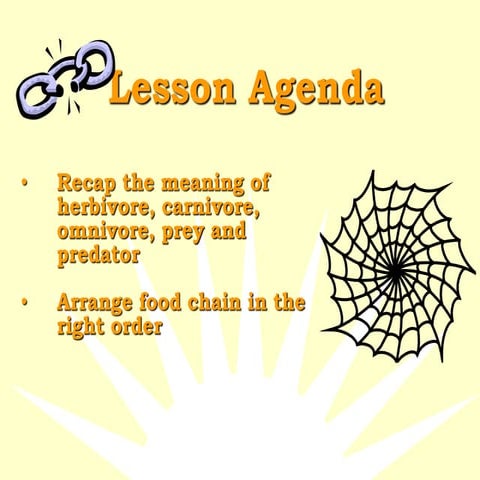 Lesson Agenda

• Recap the meaning of herbivore, carnivore, omnivore, prey and predator

• Arrange food chain in the right order